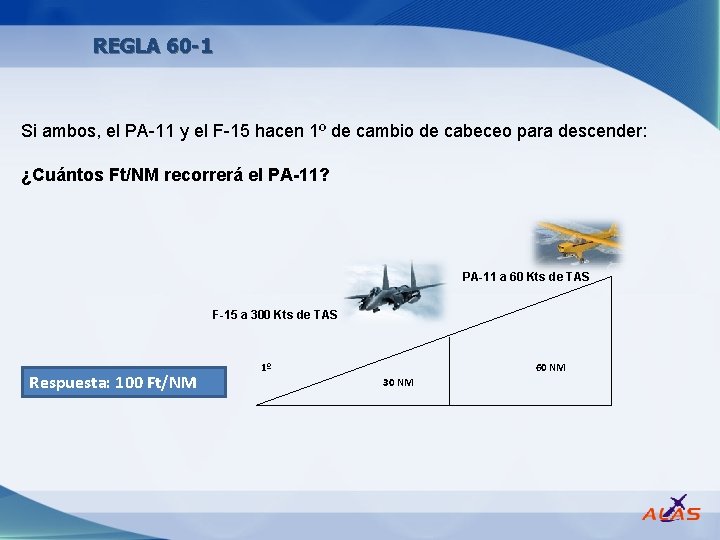 REGLA 60-1

Si ambos, el PA-11 y el F-15 hacen 1º de cambio de cabeceo para descender:

¿Cuántos Ft/NM recorrerá el PA-11?

PA-11 a 60 Kts de TAS

F-15 a 300 Kts de TAS

1º

30 NM

60 NM

Respuesta: 100 Ft/NM

ALAS